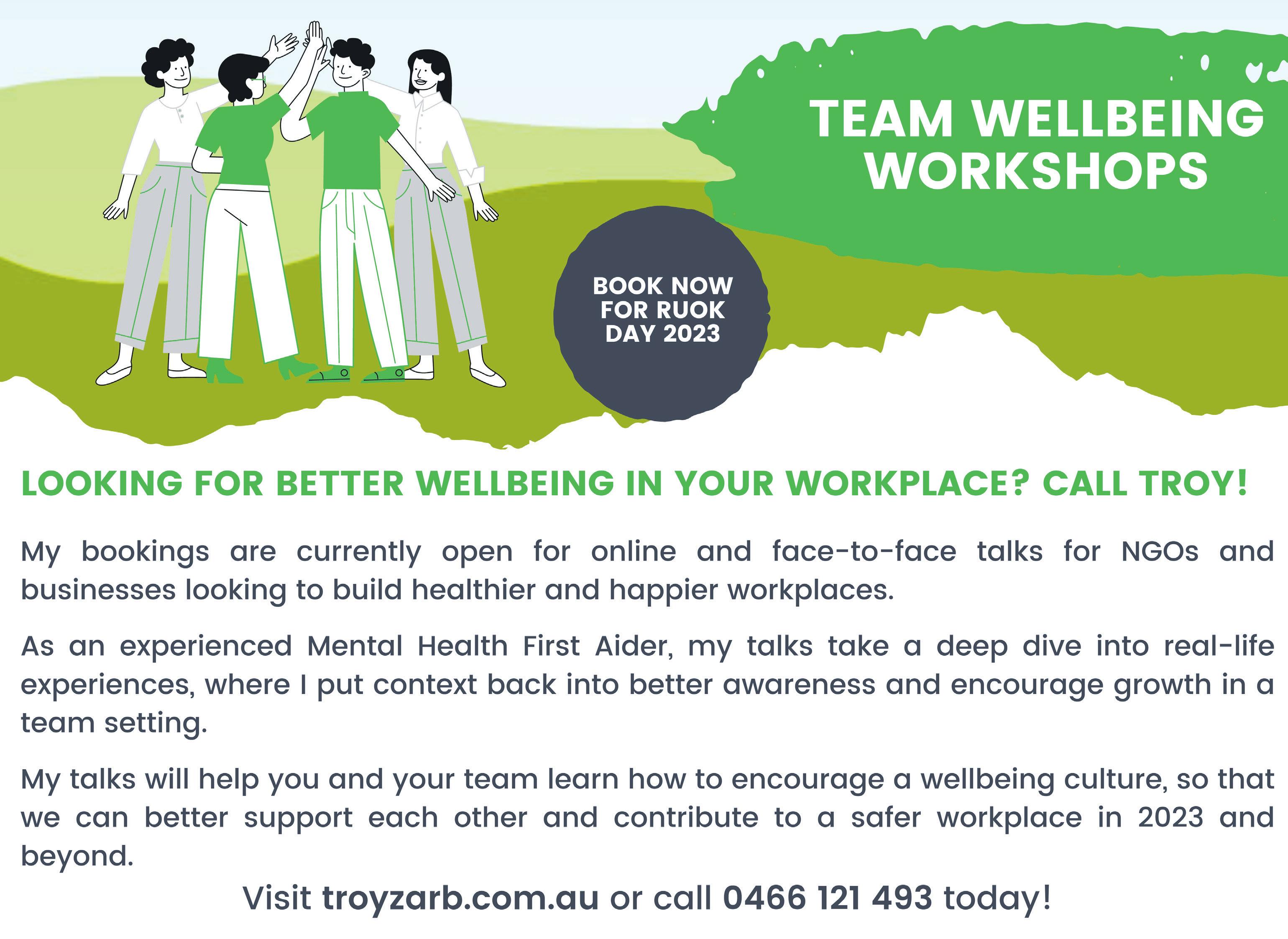 TEAM WELLBEING WORKSHOPS

BOOK NOW FOR RUOK DAY 2023

LOOKING FOR BETTER WELLBEING IN YOUR WORKPLACE? CALL TROY!

My bookings are currently open for online and face-to-face talks for NGOs and businesses looking to build healthier and happier workplaces.

As an experienced Mental Health First Aider, my talks take a deep dive into real-life experiences, where I put context back into better awareness and encourage growth in a team setting.

My talks will help you and your team learn how to encourage a wellbeing culture, so that we can better support each other and contribute to a safer workplace in 2023 and beyond.

Visit troyzarb.com.au or call 0466 121 493 today!